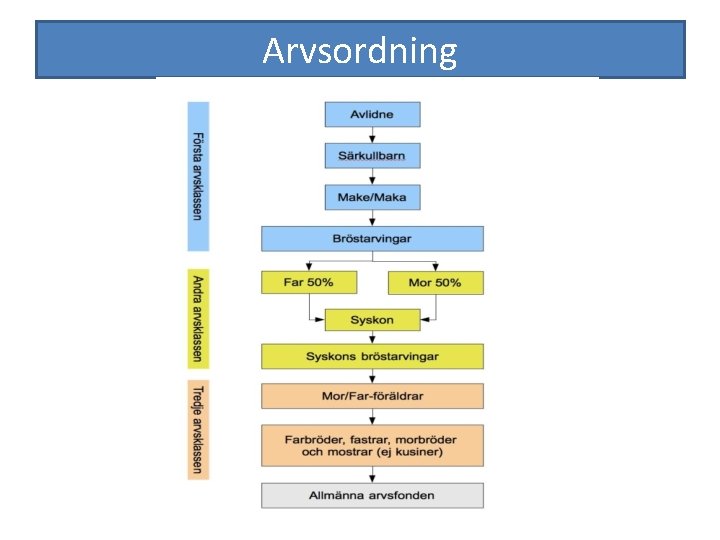 Arvsordning

Första arvsklassen

Avlidne

Särkullbarn

Make/Maka

Bröstarvingar

Andra arvsklassen

Far 50%

Mor 50%

Syskon

Syskons bröstarvingar

Tredje arvsklassen

Mor/Far-föräldrar

Farbröder, fastrar, morbröder och mostrar (ej kusiner)

Allmänna arvsfonden